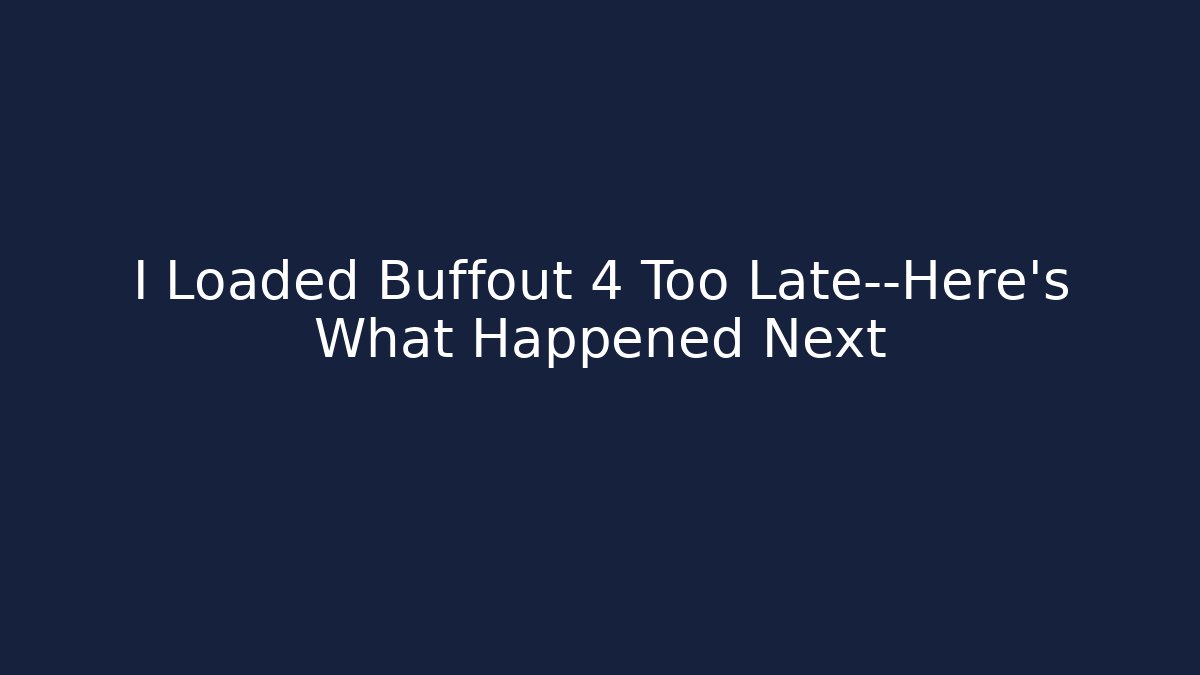 I Loaded Buffout 4 Too Late--Here's What Happened Next